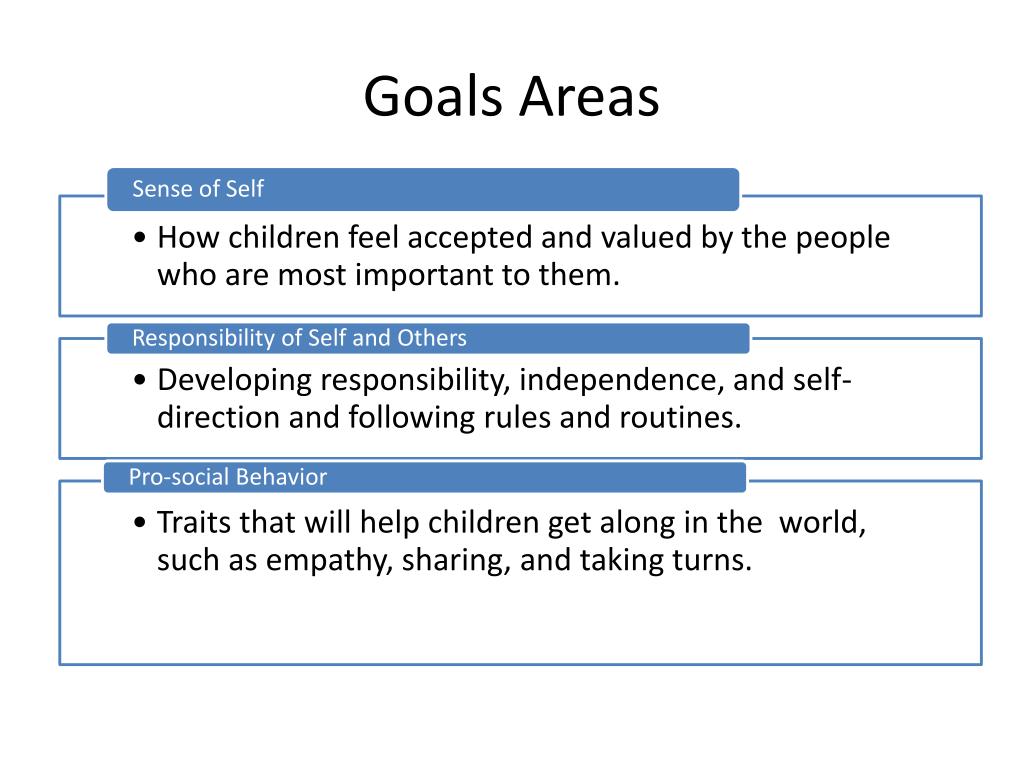 Goals Areas

Sense of Self

• How children feel accepted and valued by the people who are most important to them.

Responsibility of Self and Others

• Developing responsibility, independence, and self-direction and following rules and routines.

Pro-social Behavior

• Traits that will help children get along in the world, such as empathy, sharing, and taking turns.